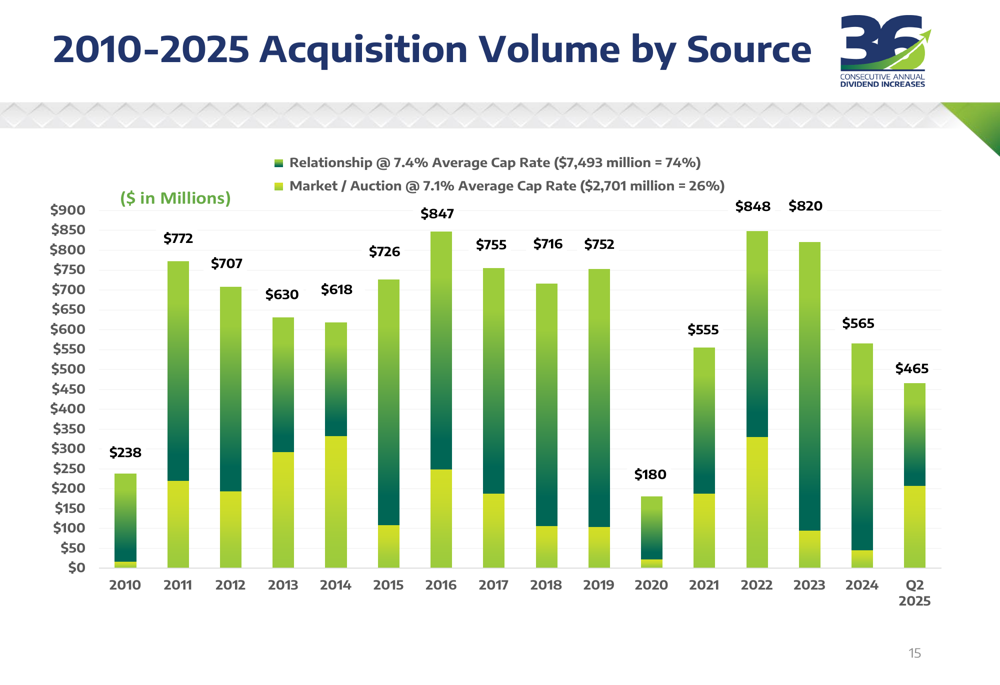 2010-2025 Acquisition Volume by Source

36
CONSECUTIVE ANNUAL
DIVIDEND INCREASES

Relationship @ 7.4% Average Cap Rate ($7,493 million = 74%)
Market / Auction @ 7.1% Average Cap Rate ($2,701 million = 26%)

($ in Millions)

$900
$850
$800
$750
$700
$650
$600
$550
$500
$450
$400
$350
$300
$250
$200
$150
$100
$50
$0

$238
$772
$707
$630
$618
$726
$847
$755
$716
$752
$180
$555
$848
$820
$565
$465

2010
2011
2012
2013
2014
2015
2016
2017
2018
2019
2020
2021
2022
2023
2024
Q2 2025

15